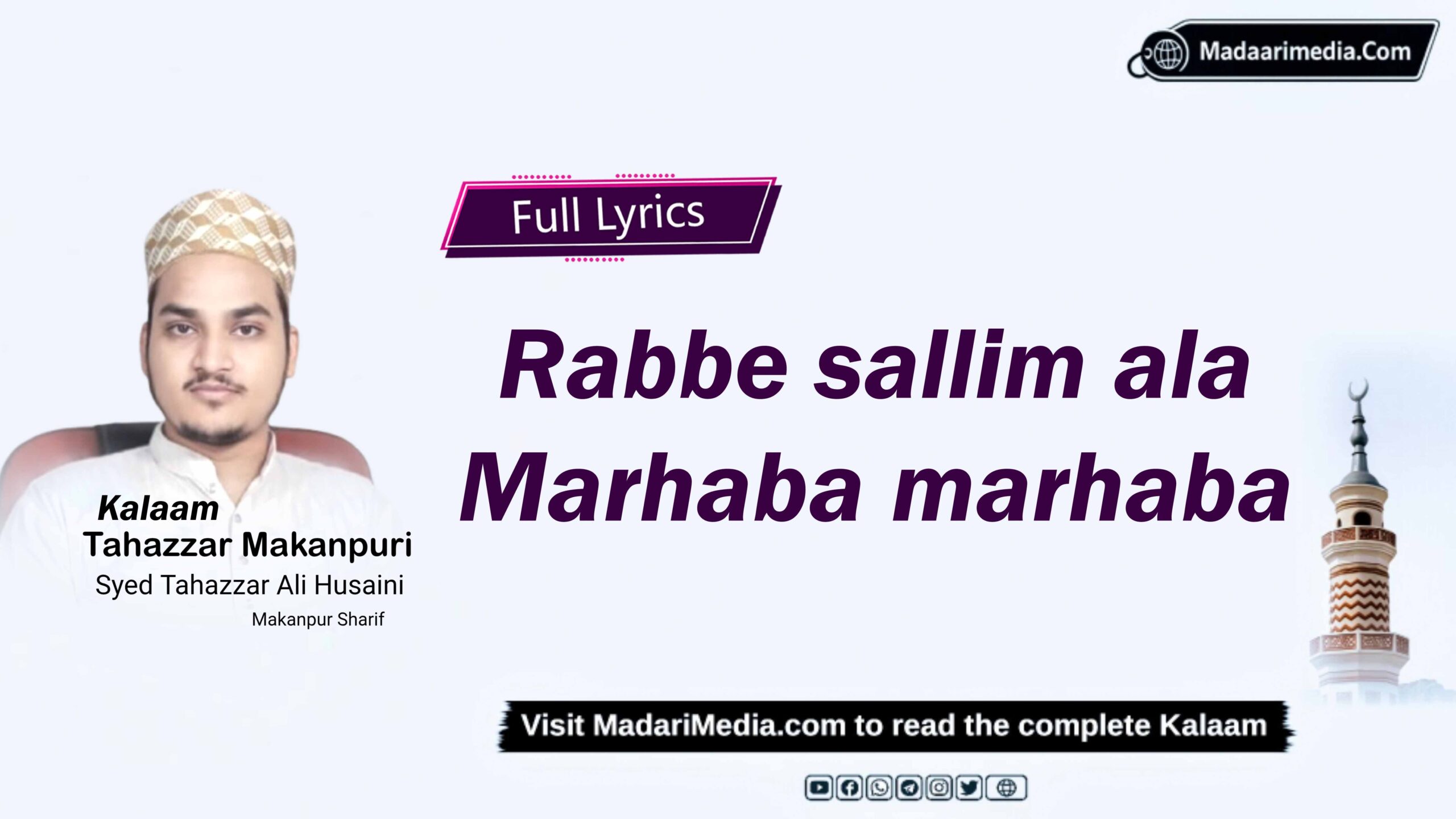 Madaarimedia.Com

Full Lyrics

Rabbe sallim ala
Marhaba marhaba

Kalaam
Tahazzar Makanpuri
Syed Tahazzar Ali Husaini
Makanpur Sharif

Visit MadariMedia.com to read the complete Kalaam